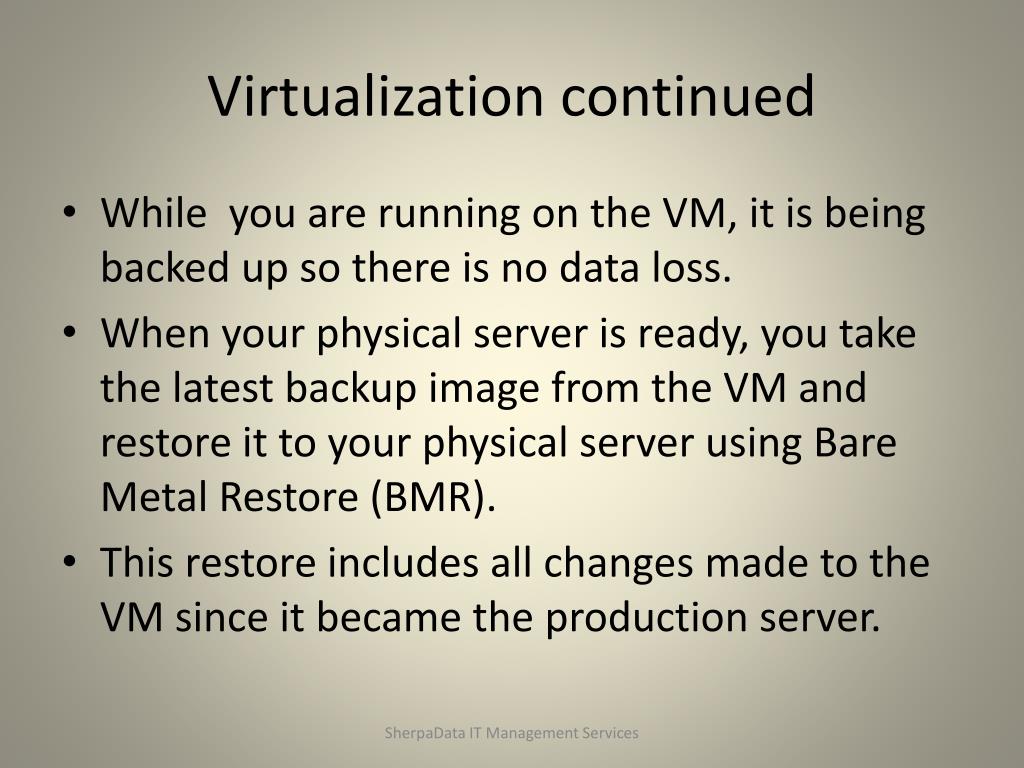 Virtualization continued

• While  you are running on the VM, it is being backed up so there is no data loss.
• When your physical server is ready, you take the latest backup image from the VM and restore it to your physical server using Bare Metal Restore (BMR).
• This restore includes all changes made to the VM since it became the production server.

SherpaData IT Management Services